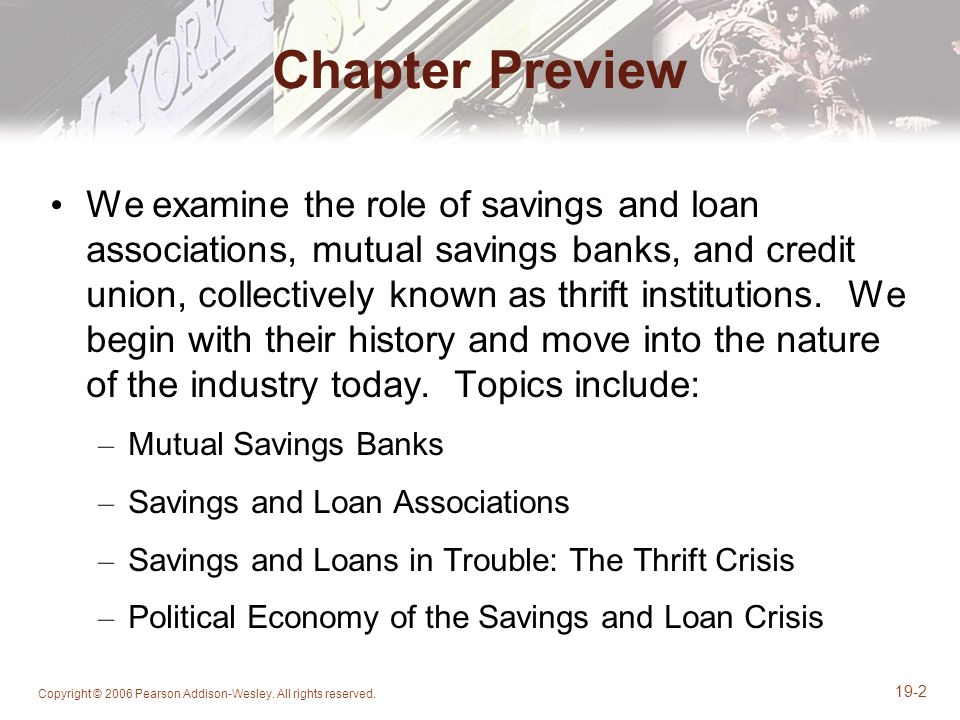 Chapter Preview

• We examine the role of savings and loan associations, mutual savings banks, and credit union, collectively known as thrift institutions. We begin with their history and move into the nature of the industry today. Topics include:

– Mutual Savings Banks

– Savings and Loan Associations

– Savings and Loans in Trouble: The Thrift Crisis

– Political Economy of the Savings and Loan Crisis

Copyright © 2006 Pearson Addison-Wesley. All rights reserved.

19-2